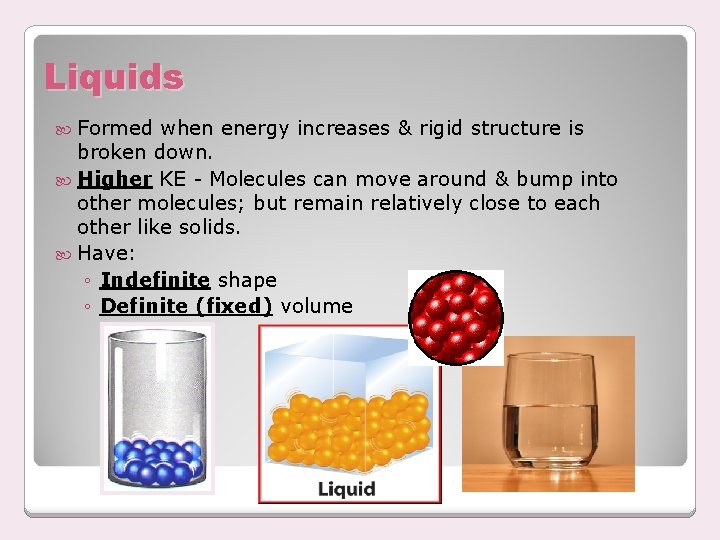 Liquids

Formed when energy increases & rigid structure is broken down.

Higher KE - Molecules can move around & bump into other molecules; but remain relatively close to each other like solids.

Have:
◦ Indefinite shape
◦ Definite (fixed) volume

Liquid